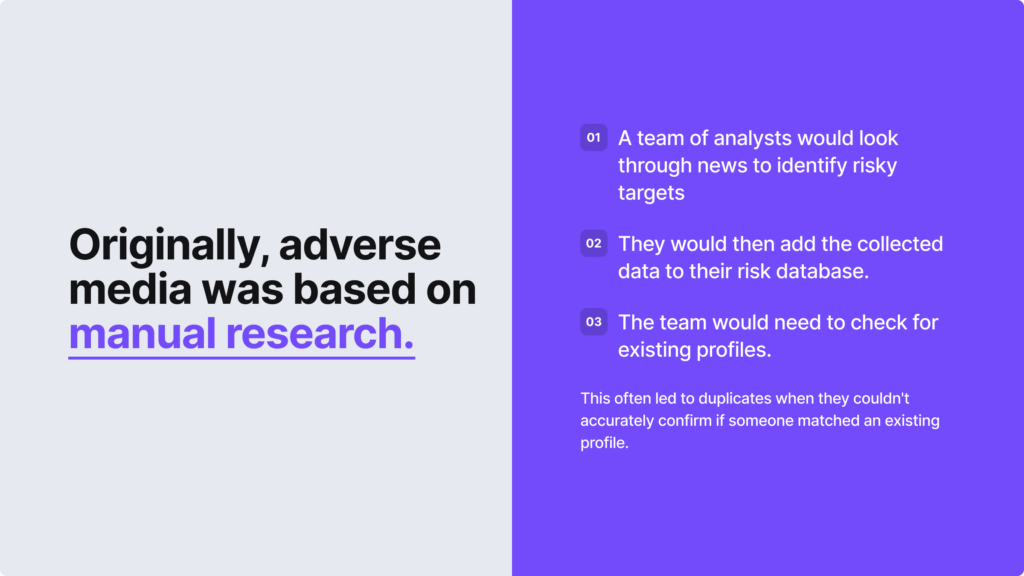 Originally, adverse media was based on manual research.

01 A team of analysts would look through news to identify risky targets

02 They would then add the collected data to their risk database.

03 The team would need to check for existing profiles.

This often led to duplicates when they couldn't accurately confirm if someone matched an existing profile.